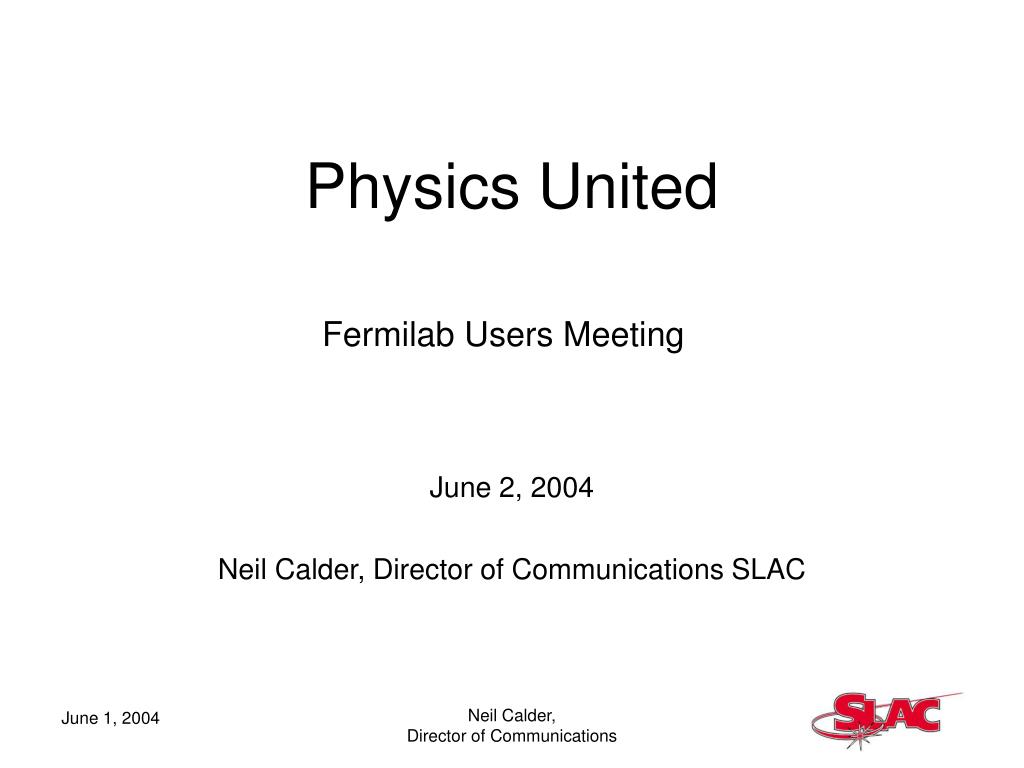 Physics United

Fermilab Users Meeting

June 2, 2004

Neil Calder, Director of Communications SLAC

June 1, 2004

Neil Calder,
Director of Communications

SLAC